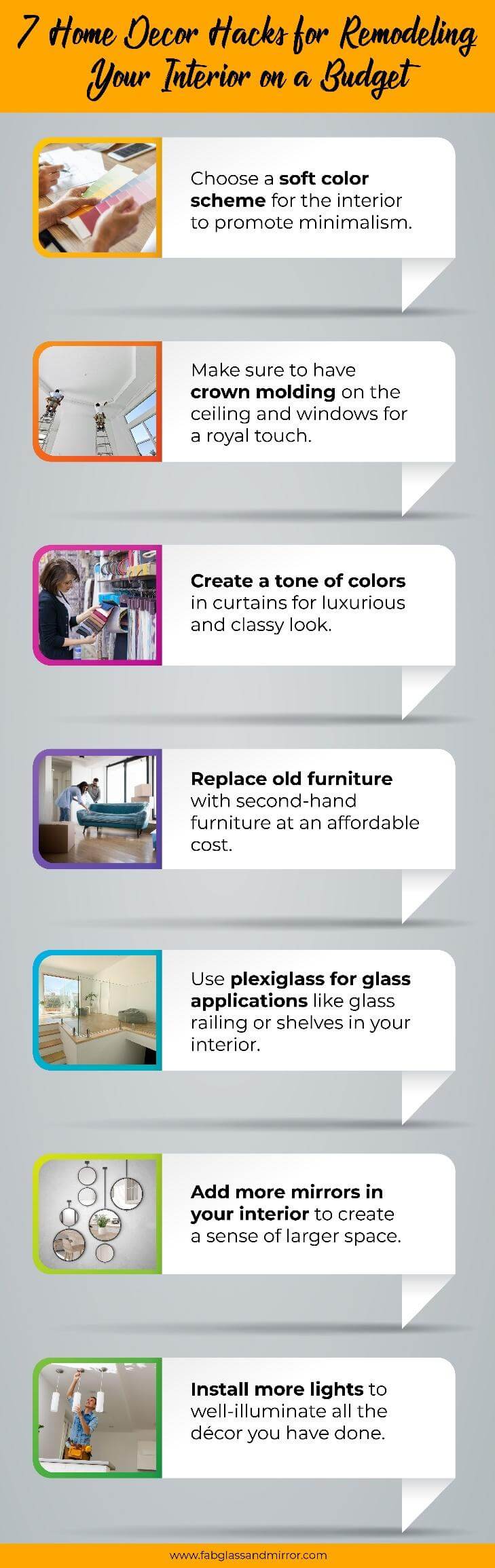 7 Home Decor Hacks for Remodeling Your Interior on a Budget

Choose a soft color scheme for the interior to promote minimalism.

Make sure to have crown molding on the ceiling and windows for a royal touch.

Create a tone of colors in curtains for luxurious and classy look.

Replace old furniture with second-hand furniture at an affordable cost.

Use plexiglass for glass applications like glass railing or shelves in your interior.

Add more mirrors in your interior to create a sense of larger space.

Install more lights to well-illuminate all the décor you have done.

www.fabglassandmirror.com